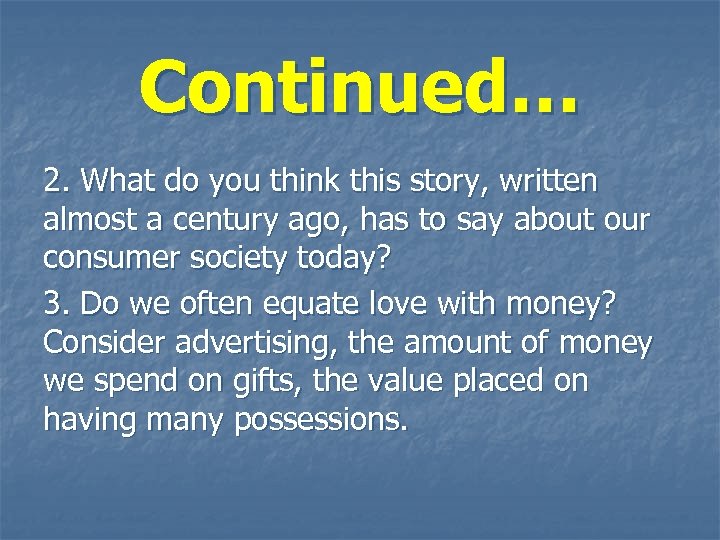 Continued…

2. What do you think this story, written almost a century ago, has to say about our consumer society today?

3. Do we often equate love with money? Consider advertising, the amount of money we spend on gifts, the value placed on having many possessions.